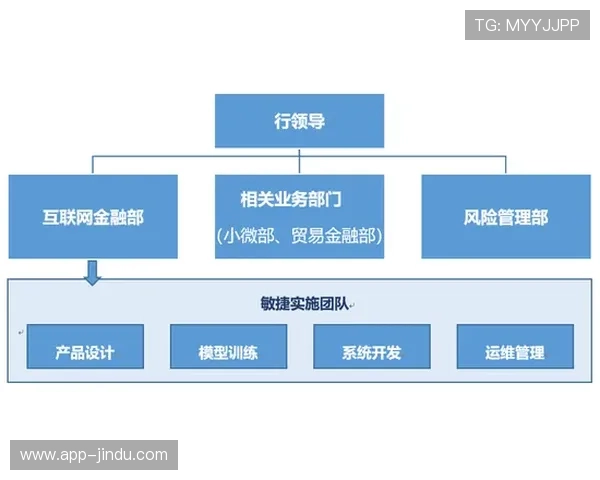 TG: MYYJJPP

行领导

互联网金融部

相关业务部门
(小微部、贸易金融部)

风险管理部

敏捷实施团队

产品设计

模型训练

系统开发

运维管理

www.app-jindu.com